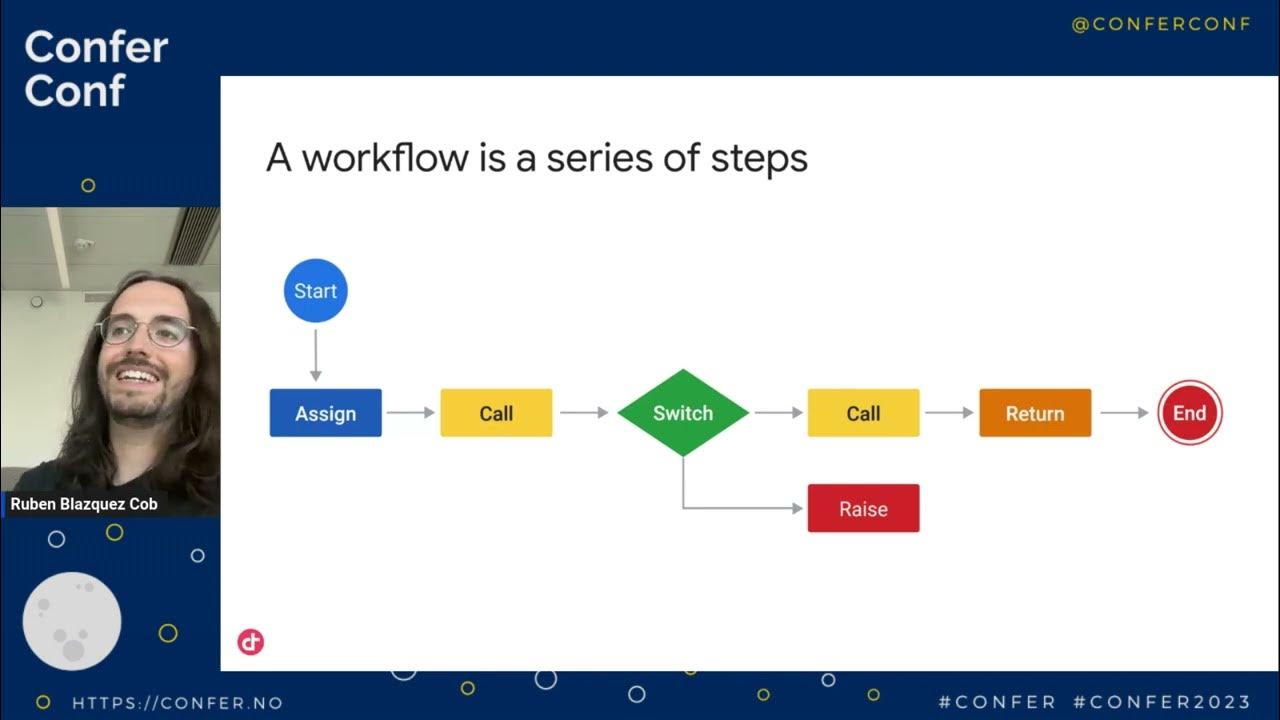 Confer Conf

@CONFERCONF

A workflow is a series of steps

Start

Assign

Call

Switch

Call

Return

End

Raise

Ruben Blazquez Cob

HTTPS://CONFER.NO

#CONFER #CONFER2023